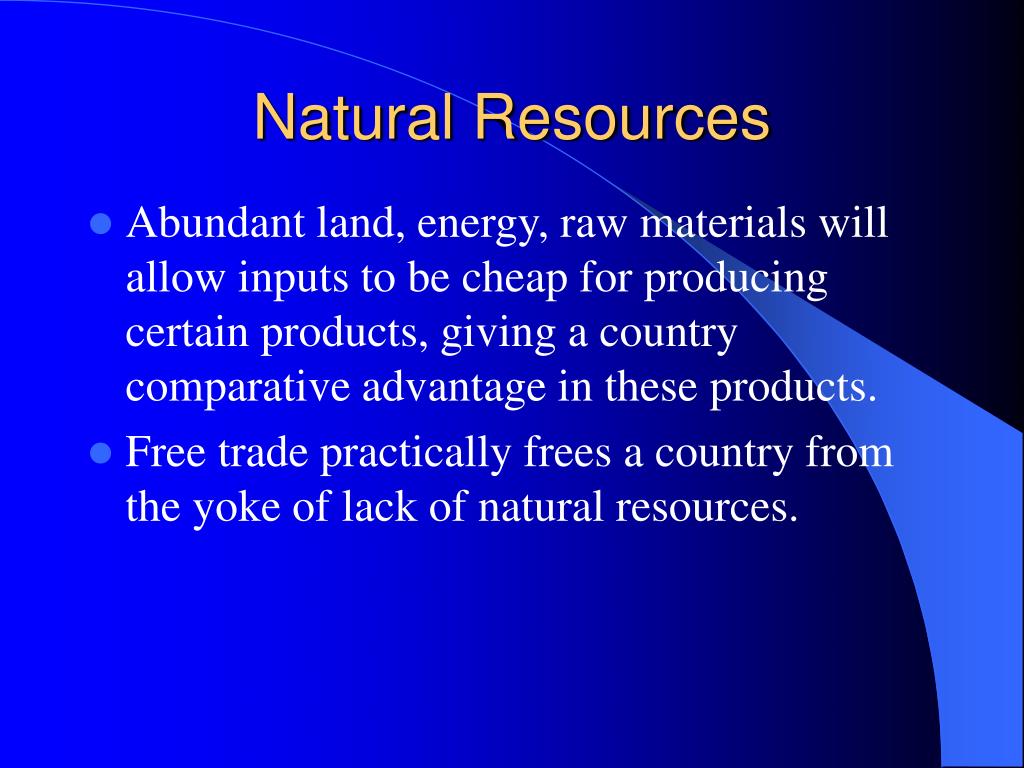 Natural Resources

- Abundant land, energy, raw materials will allow inputs to be cheap for producing certain products, giving a country comparative advantage in these products.
- Free trade practically frees a country from the yoke of lack of natural resources.